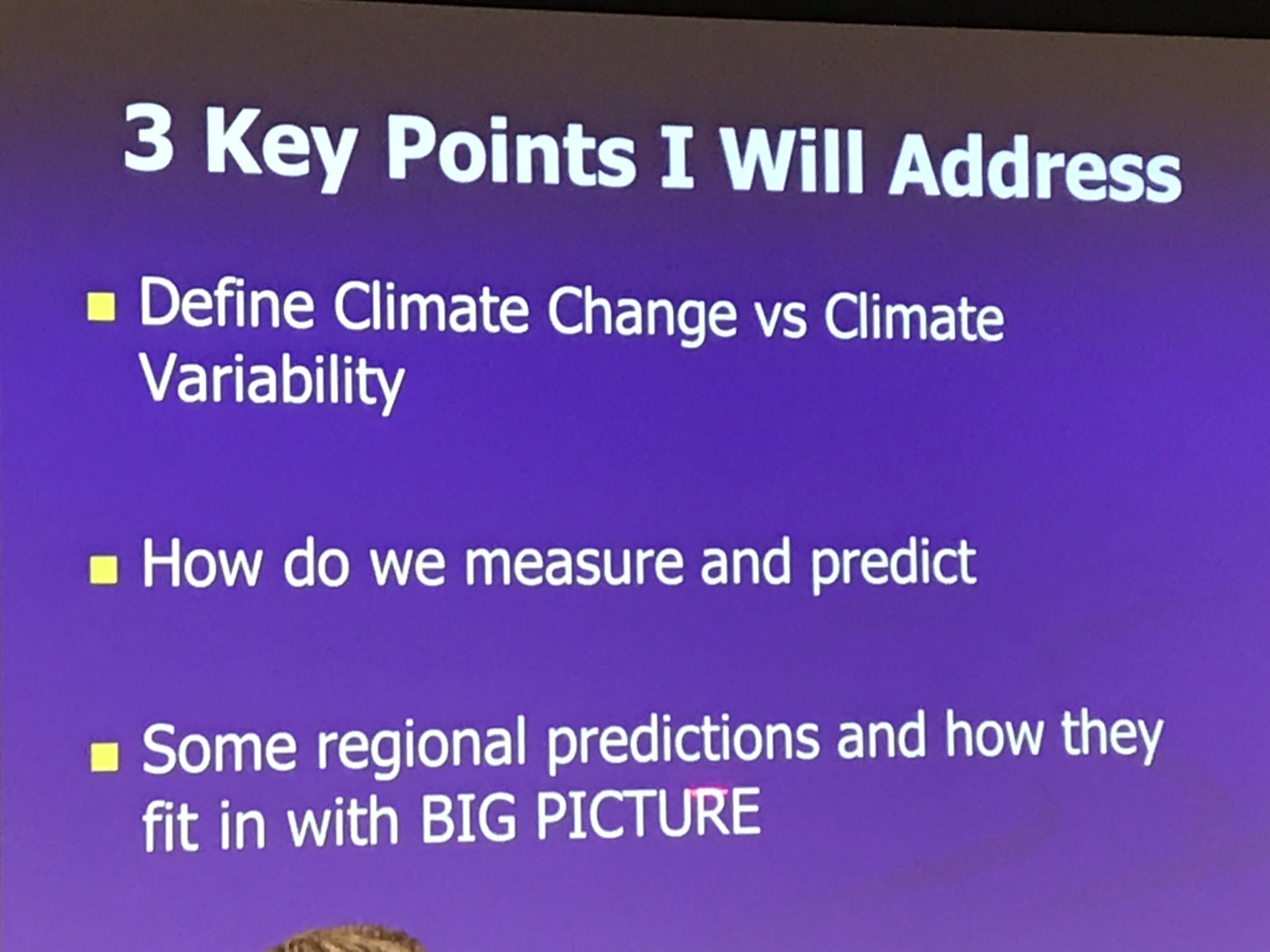 3 Key Points I Will Address

- Define Climate Change vs Climate Variability

- How do we measure and predict

- Some regional predictions and how they fit in with BIG PICTURE